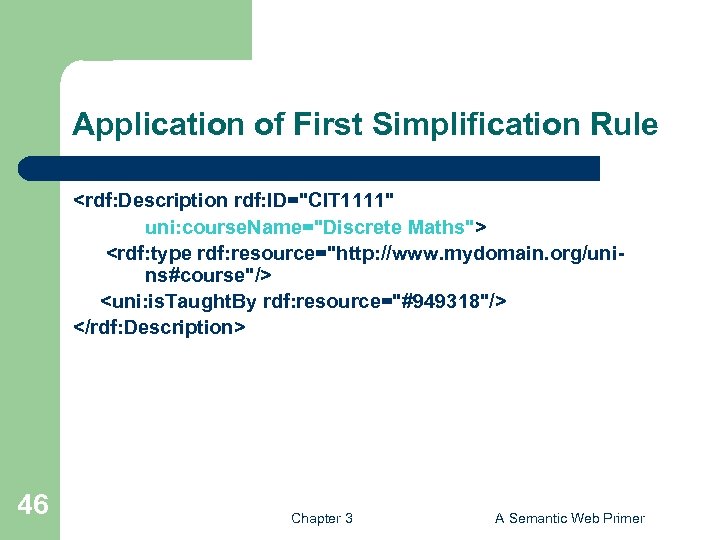 Application of First Simplification Rule

<rdf:Description rdf:ID="CIT1111"
uni:courseName="Discrete Maths">
<rdf:type rdf:resource="http://www.mydomain.org/uni-ns#course"/>
<uni:isTaughtBy rdf:resource="#949318"/>
</rdf:Description>

46

Chapter 3

A Semantic Web Primer